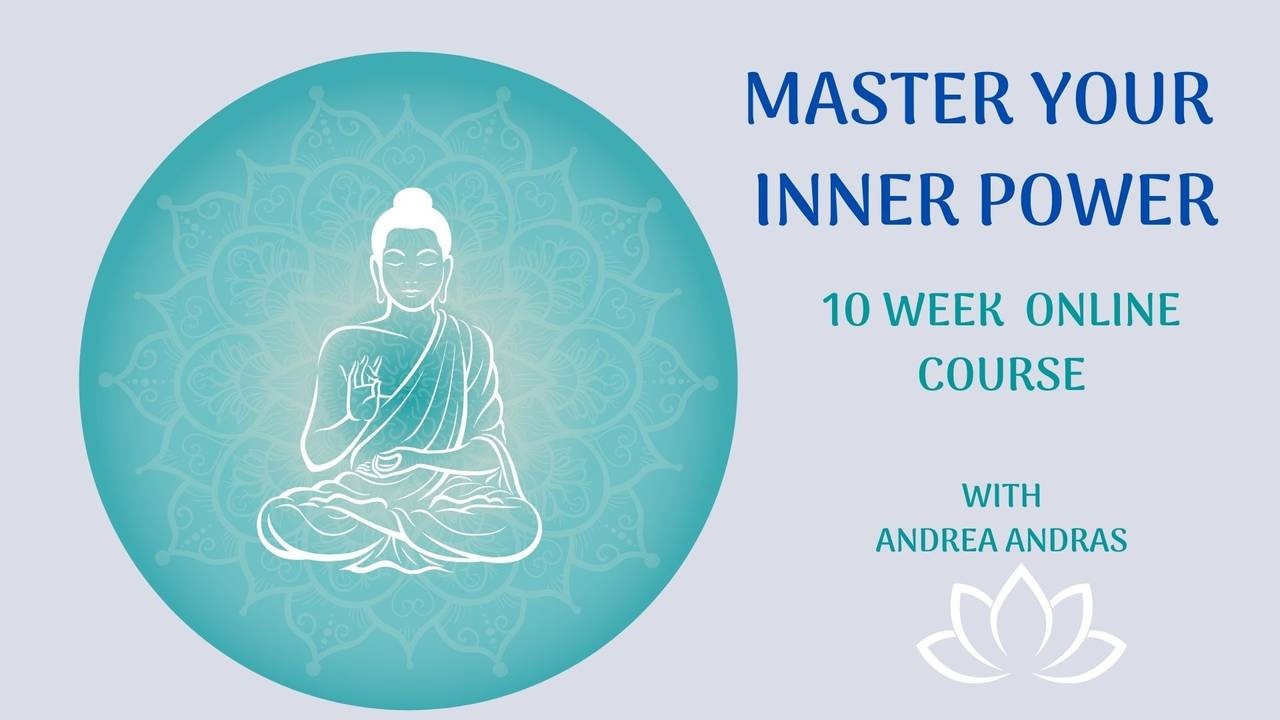 MASTER YOUR INNER POWER

10 WEEK ONLINE COURSE

WITH
ANDREA ANDRAS